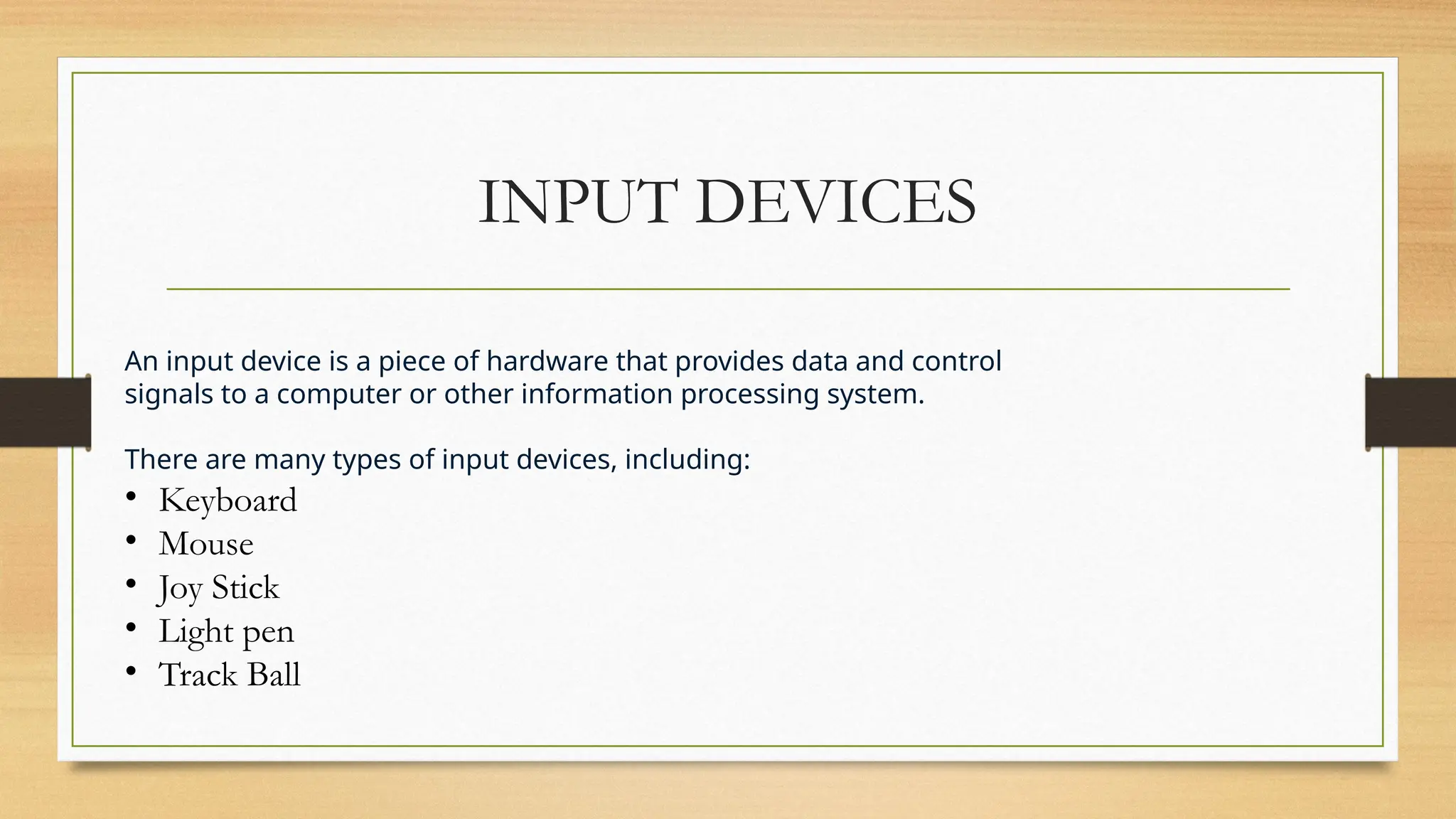 INPUT DEVICES

An input device is a piece of hardware that provides data and control signals to a computer or other information processing system.

There are many types of input devices, including:
• Keyboard
• Mouse
• Joy Stick
• Light pen
• Track Ball